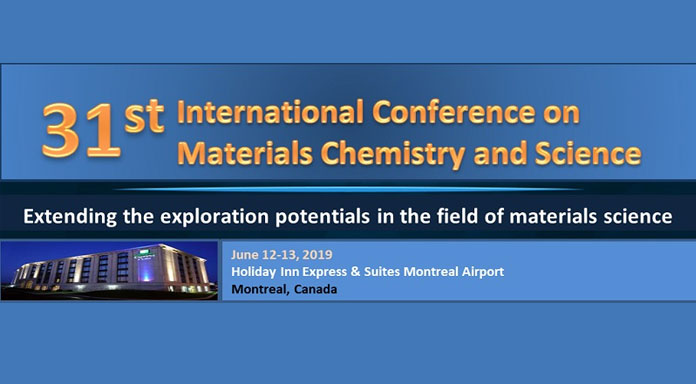 31st International Conference on Materials Chemistry and Science

Extending the exploration potentials in the field of materials science

June 12-13, 2019
Holiday Inn Express & Suites Montreal Airport
Montreal, Canada